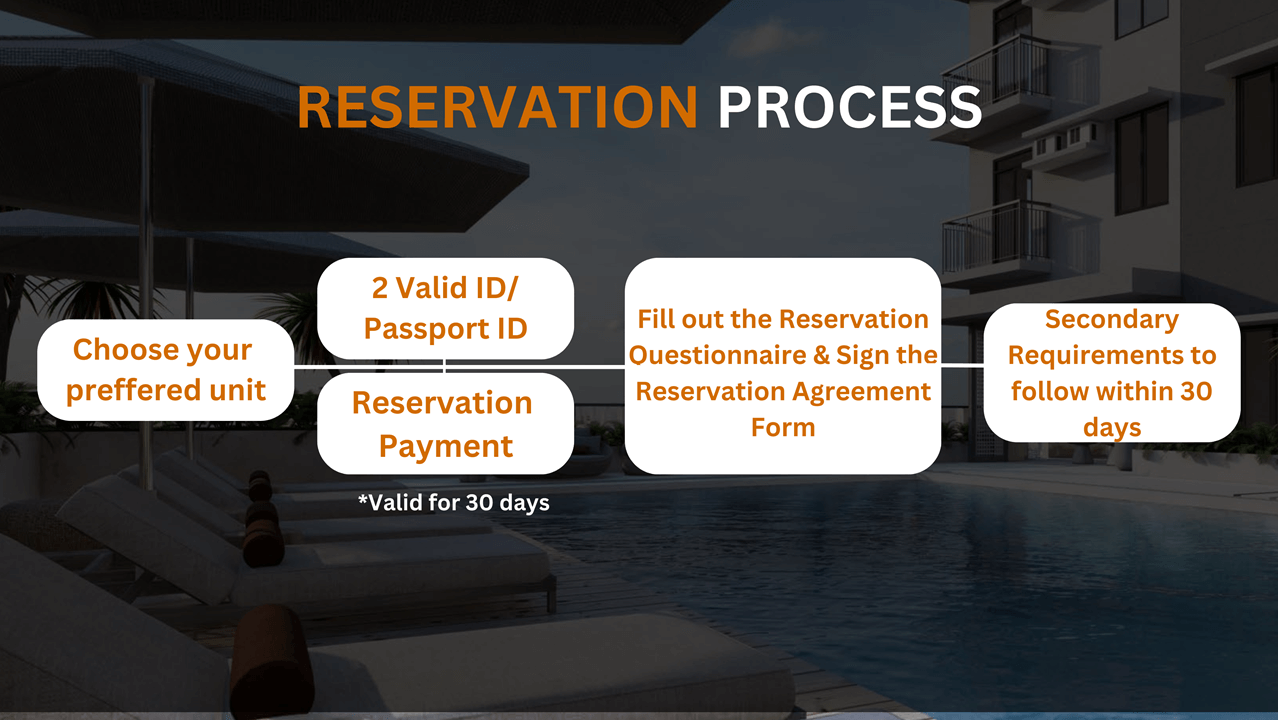 RESERVATION PROCESS

Choose your preffered unit

2 Valid ID/ Passport ID

Reservation Payment

*Valid for 30 days

Fill out the Reservation Questionnaire & Sign the Reservation Agreement Form

Secondary Requirements to follow within 30 days